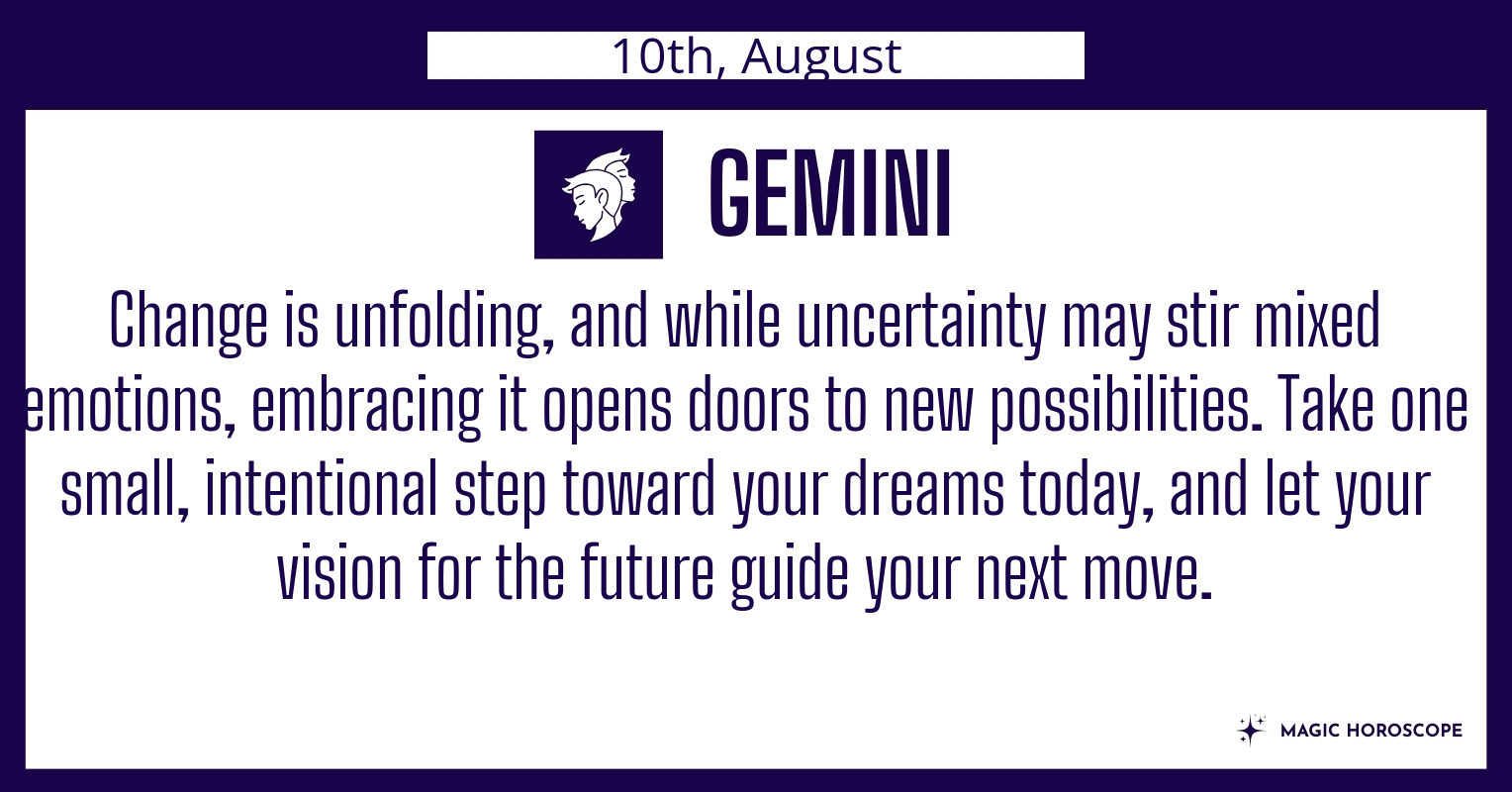 10th, August

GEMINI

Change is unfolding, and while uncertainty may stir mixed emotions, embracing it opens doors to new possibilities. Take one small, intentional step toward your dreams today, and let your vision for the future guide your next move.

MAGIC HOROSCOPE